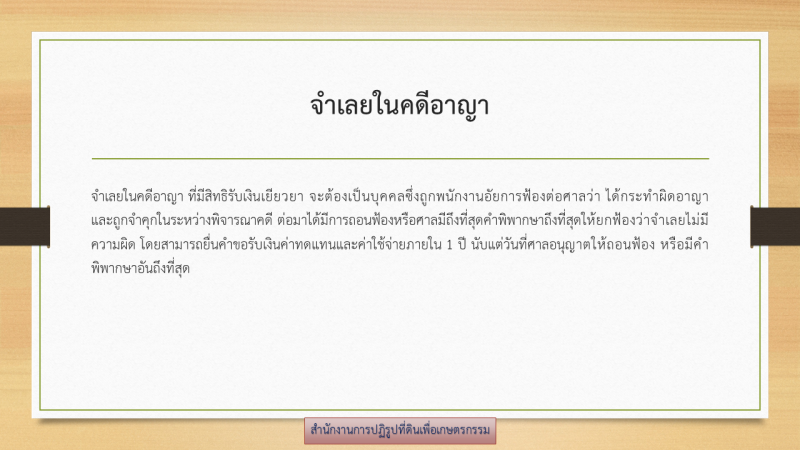 จำเลยในคดีอาญา

จำเลยในคดีอาญา ที่มีสิทธิรับเงินเยียวยา จะต้องเป็นบุคคลซึ่งถูกพนักงานอัยการฟ้องต่อศาลว่า ได้กระทำผิดอาญา และถูกจำคุกในระหว่างพิจารณาคดี ต่อมาได้มีการถอนฟ้องหรือศาลมีถึงที่สุดคำพิพากษาถึงที่สุดให้ยกฟ้องว่าจำเลยไม่มีความผิด โดยสามารถยื่นคำขอรับเงินค่าทดแทนและค่าใช้จ่ายภายใน 1 ปี นับแต่วันที่ศาลอนุญาตให้ถอนฟ้อง หรือมีคำพิพากษาอันถึงที่สุด

สำนักงานการปฏิรูปที่ดินเพื่อเกษตรกรรม